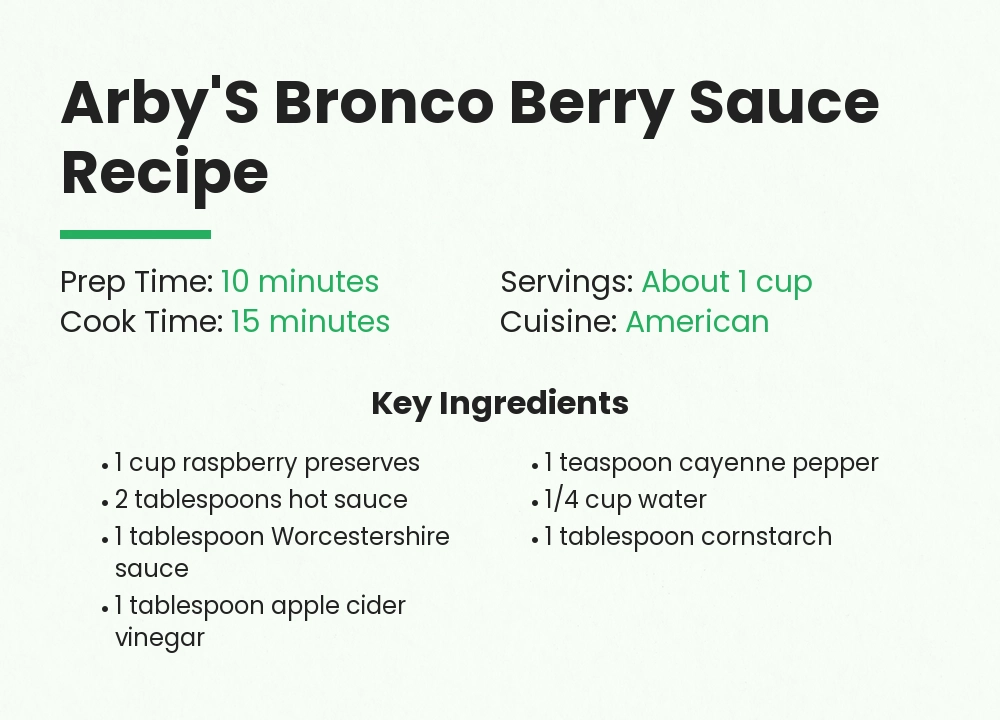 Arby'S Bronco Berry Sauce Recipe

Prep Time: 10 minutes
Cook Time: 15 minutes

Servings: About 1 cup
Cuisine: American

Key Ingredients

• 1 cup raspberry preserves
• 2 tablespoons hot sauce
• 1 tablespoon Worcestershire sauce
• 1 tablespoon apple cider vinegar

• 1 teaspoon cayenne pepper
• 1/4 cup water
• 1 tablespoon cornstarch